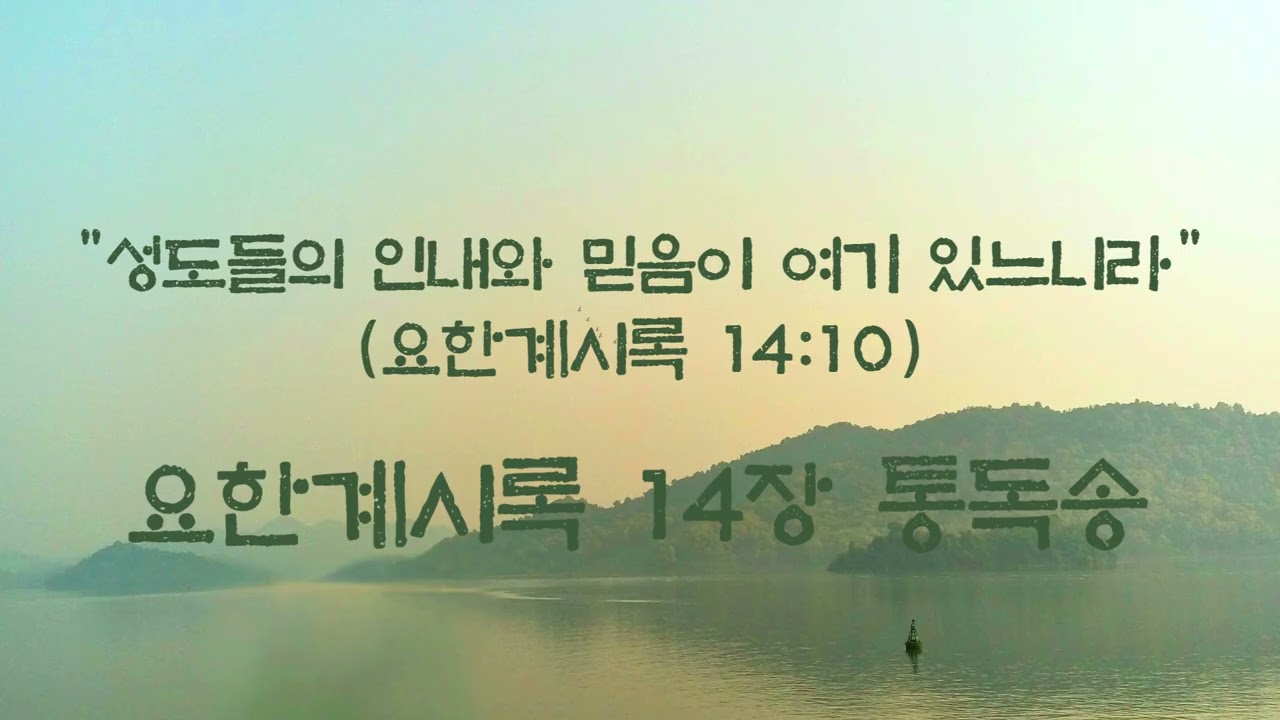 "성도들의 인내와 믿음이 여기 있느니라"
(요한계시록 14:10)

요한계시록 14장 통독송